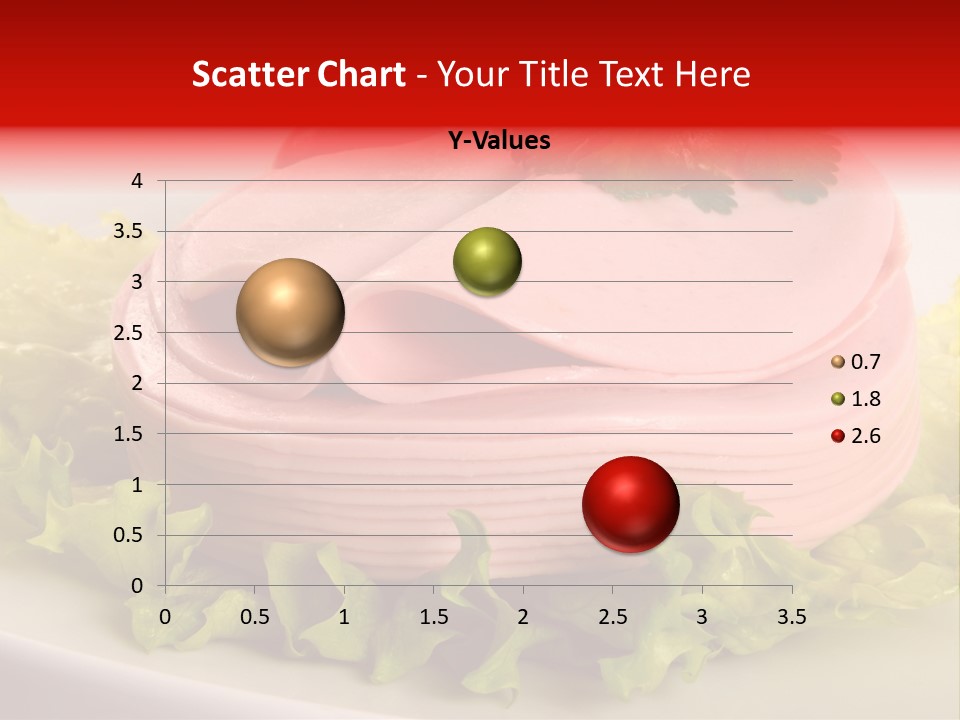 Scatter Chart - Your Title Text Here

Y-Values

4
3.5
3
2.5
2
1.5
1
0.5
0

0 0.5 1 1.5 2 2.5 3 3.5

0.7
1.8
2.6